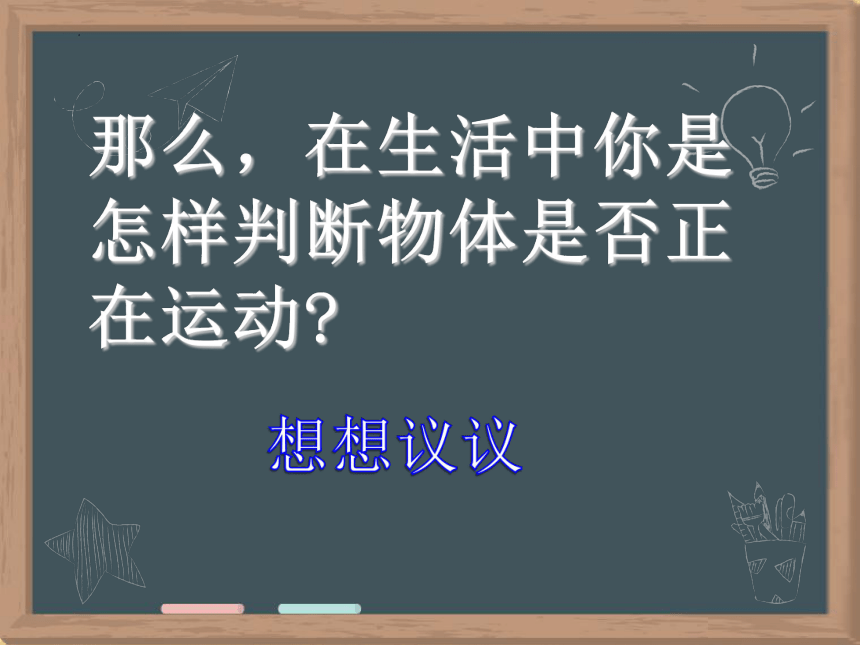 那么，在生活中你是怎样判断物体是否正在运动?

想想议议